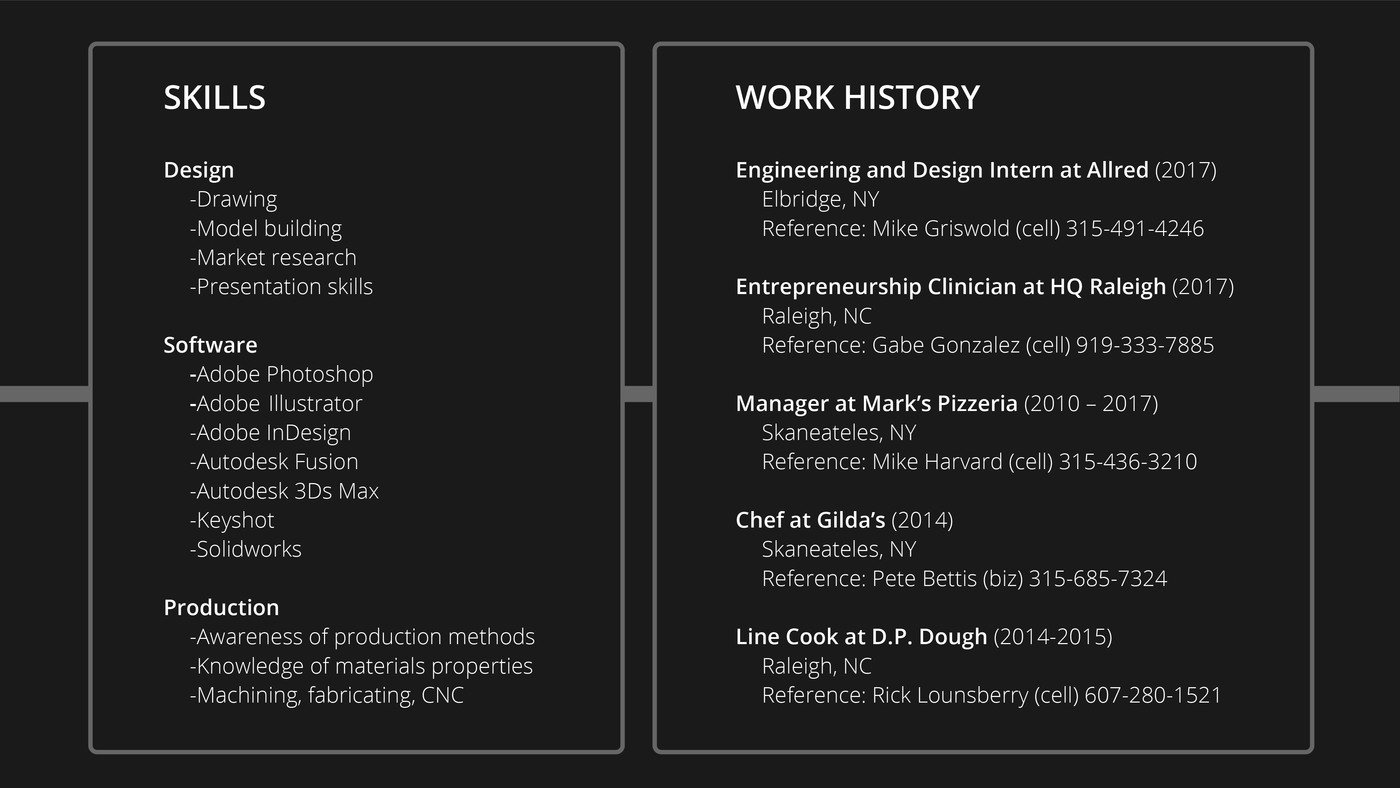 SKILLS

Design
-Drawing
-Model building
-Market research
-Presentation skills

Software
-Adobe Photoshop
-Adobe Illustrator
-Adobe InDesign
-Autodesk Fusion
-Autodesk 3Ds Max
-Keyshot
-Solidworks

Production
-Awareness of production methods
-Knowledge of materials properties
-Machining, fabricating, CNC

WORK HISTORY

Engineering and Design Intern at Allred (2017)
Elbridge, NY
Reference: Mike Griswold (cell) 315-491-4246

Entrepreneurship Clinician at HQ Raleigh (2017)
Raleigh, NC
Reference: Gabe Gonzalez (cell) 919-333-7885

Manager at Mark's Pizzeria (2010 – 2017)
Skaneateles, NY
Reference: Mike Harvard (cell) 315-436-3210

Chef at Gilda's (2014)
Skaneateles, NY
Reference: Pete Bettis (biz) 315-685-7324

Line Cook at D.P. Dough (2014-2015)
Raleigh, NC
Reference: Rick Lounsberry (cell) 607-280-1521